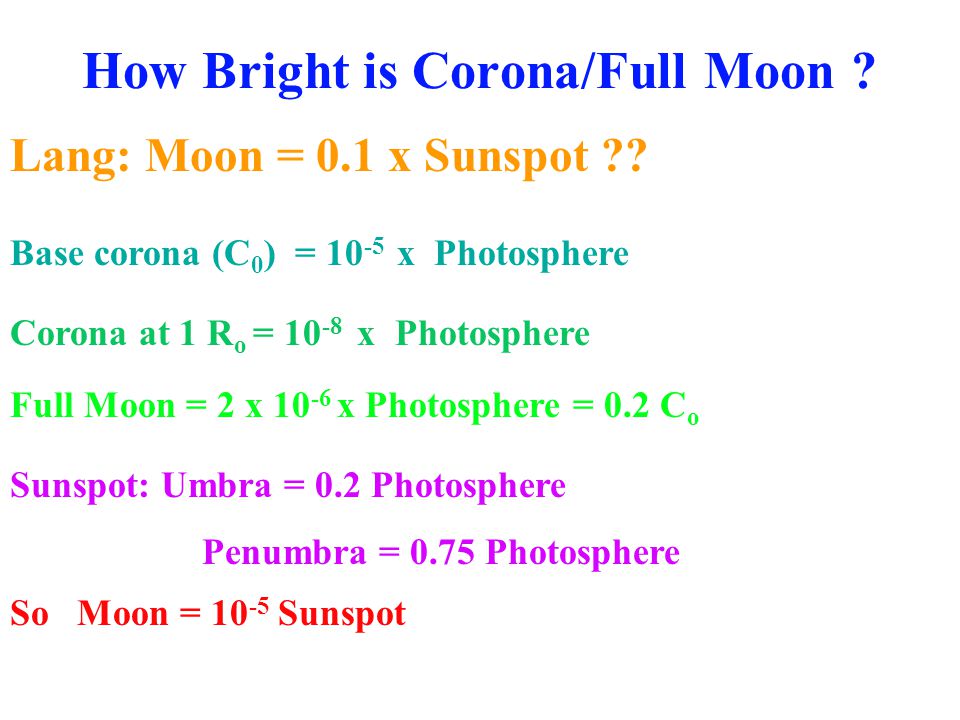 How Bright is Corona/Full Moon ?

Lang: Moon = 0.1 x Sunspot ??

Base corona ($C_0$) = $10^{-5}$ x Photosphere

Corona at 1 $R_o$ = $10^{-8}$ x Photosphere

Full Moon = 2 x $10^{-6}$ x Photosphere = 0.2 $C_o$

Sunspot: Umbra = 0.2 Photosphere

Penumbra = 0.75 Photosphere

So Moon = $10^{-5}$ Sunspot